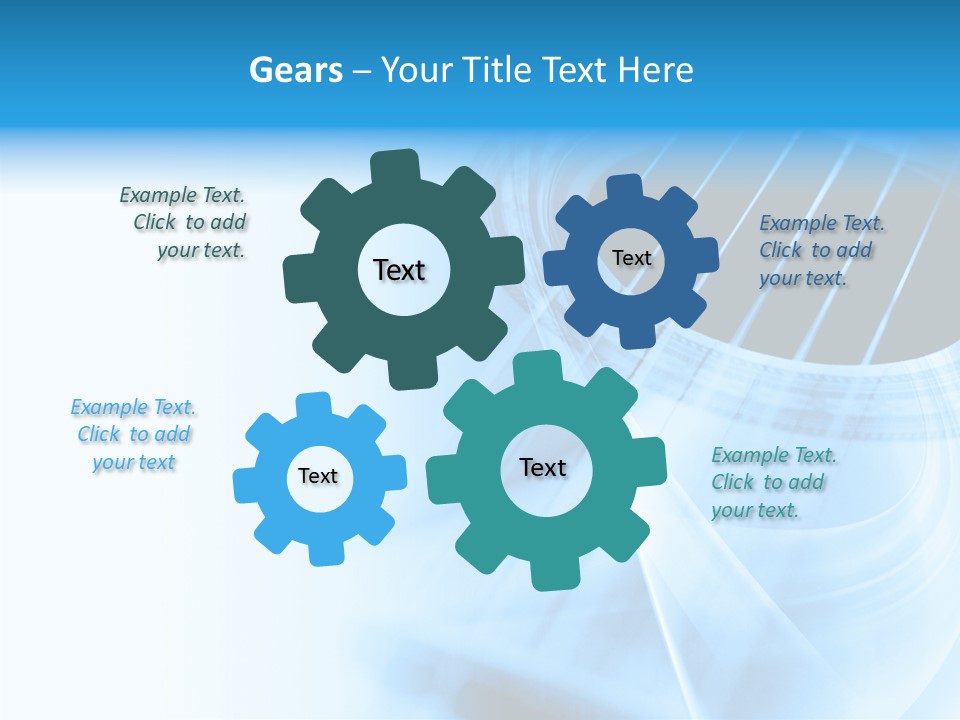 Gears – Your Title Text Here

Example Text. Click to add your text.

Text

Text

Example Text. Click to add your text.

Example Text. Click to add your text

Text

Text

Example Text. Click to add your text.